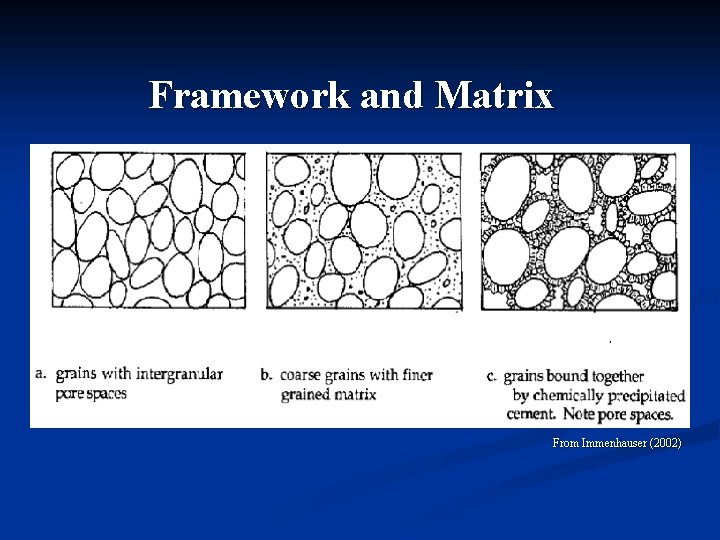 Framework and Matrix

a. grains with intergranular pore spaces

b. coarse grains with finer grained matrix

c. grains bound together by chemically precipitated cement. Note pore spaces.

From Immenhauser (2002)